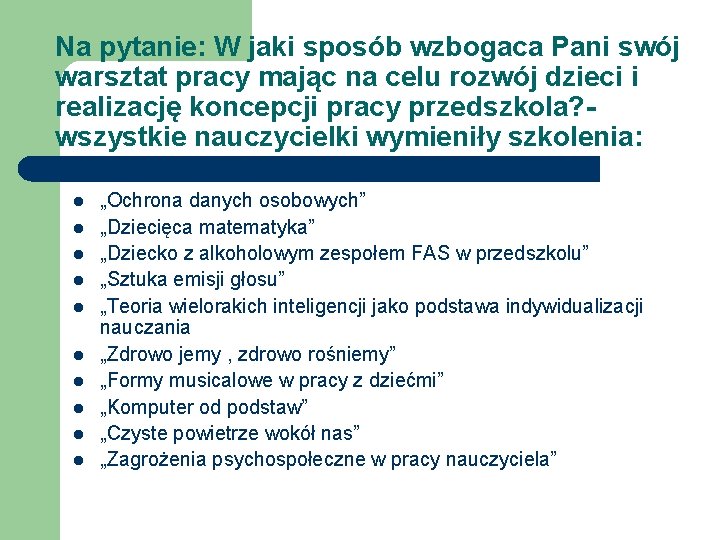 Na pytanie: W jaki sposób wzbogaca Pani swój warsztat pracy mając na celu rozwój dzieci i realizację koncepcji pracy przedszkola?- wszystkie nauczycielki wymieniły szkolenia:

- „Ochrona danych osobowych”
- „Dziecięca matematyka”
- „Dziecko z alkoholowym zespołem FAS w przedszkolu”
- „Sztuka emisji głosu”
- „Teoria wielorakich inteligencji jako podstawa indywidualizacji nauczania
- „Zdrowo jemy , zdrowo rośniemy”
- „Formy musicalowe w pracy z dziećmi”
- „Komputer od podstaw”
- „Czyste powietrze wokół nas”
- „Zagrożenia psychospołeczne w pracy nauczyciela”